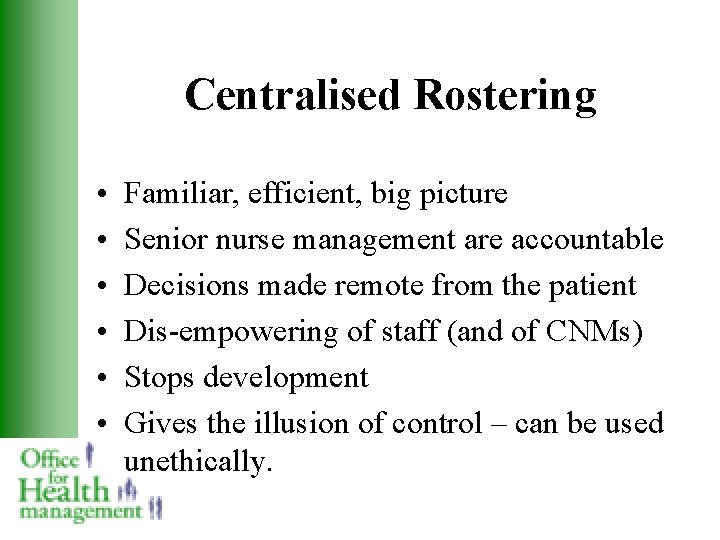 Centralised Rostering

• Familiar, efficient, big picture
• Senior nurse management are accountable
• Decisions made remote from the patient
• Dis-empowering of staff (and of CNMs)
• Stops development
• Gives the illusion of control – can be used unethically.

Office for Health management